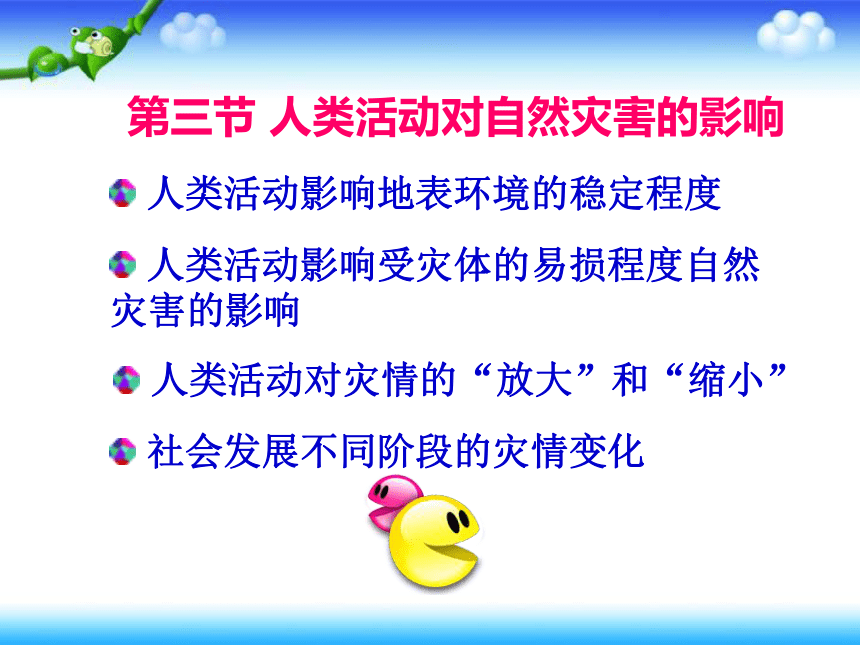 第三节 人类活动对自然灾害的影响

人类活动影响地表环境的稳定程度

人类活动影响受灾体的易损程度自然灾害的影响

人类活动对灾情的“放大”和“缩小”

社会发展不同阶段的灾情变化